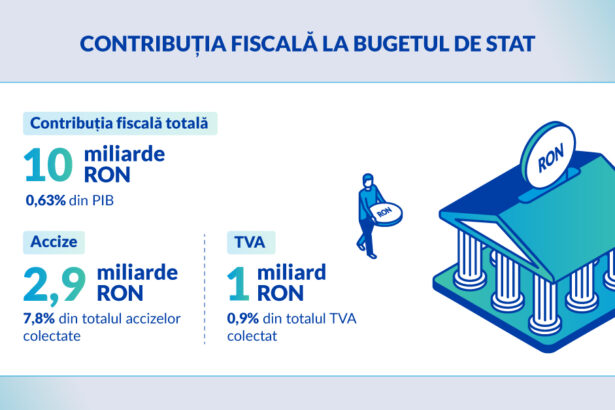 CONTRIBUȚIA FISCALĂ LA BUGETUL DE STAT

Contribuția fiscală totală

10 miliarde RON

0,63% din PIB

Accize

2,9 miliarde RON

7,8% din totalul accizelor colectate

TVA

1 miliard RON

0,9% din totalul TVA colectat

RON

RON